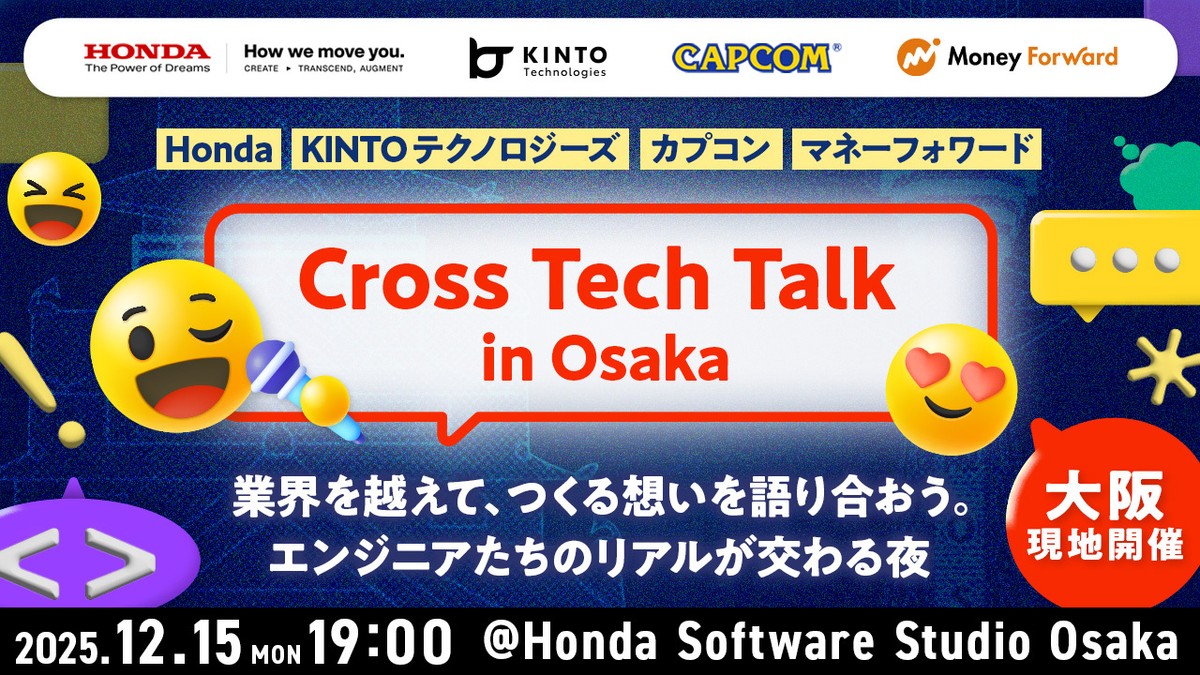 HONDA
The Power of Dreams

How we move you.
CREATE ▸ TRANSCEND, AUGMENT

KINTO
Technologies

CAPCOM®

Money Forward

Honda KINTOテクノロジーズ カプコン マネーフォワード

Cross Tech Talk
in Osaka

業界を越えて、つくる想いを語り合おう。
エンジニアたちのリアルが交わる夜

大阪
現地開催

2025.12.15 MON 19:00 @Honda Software Studio Osaka